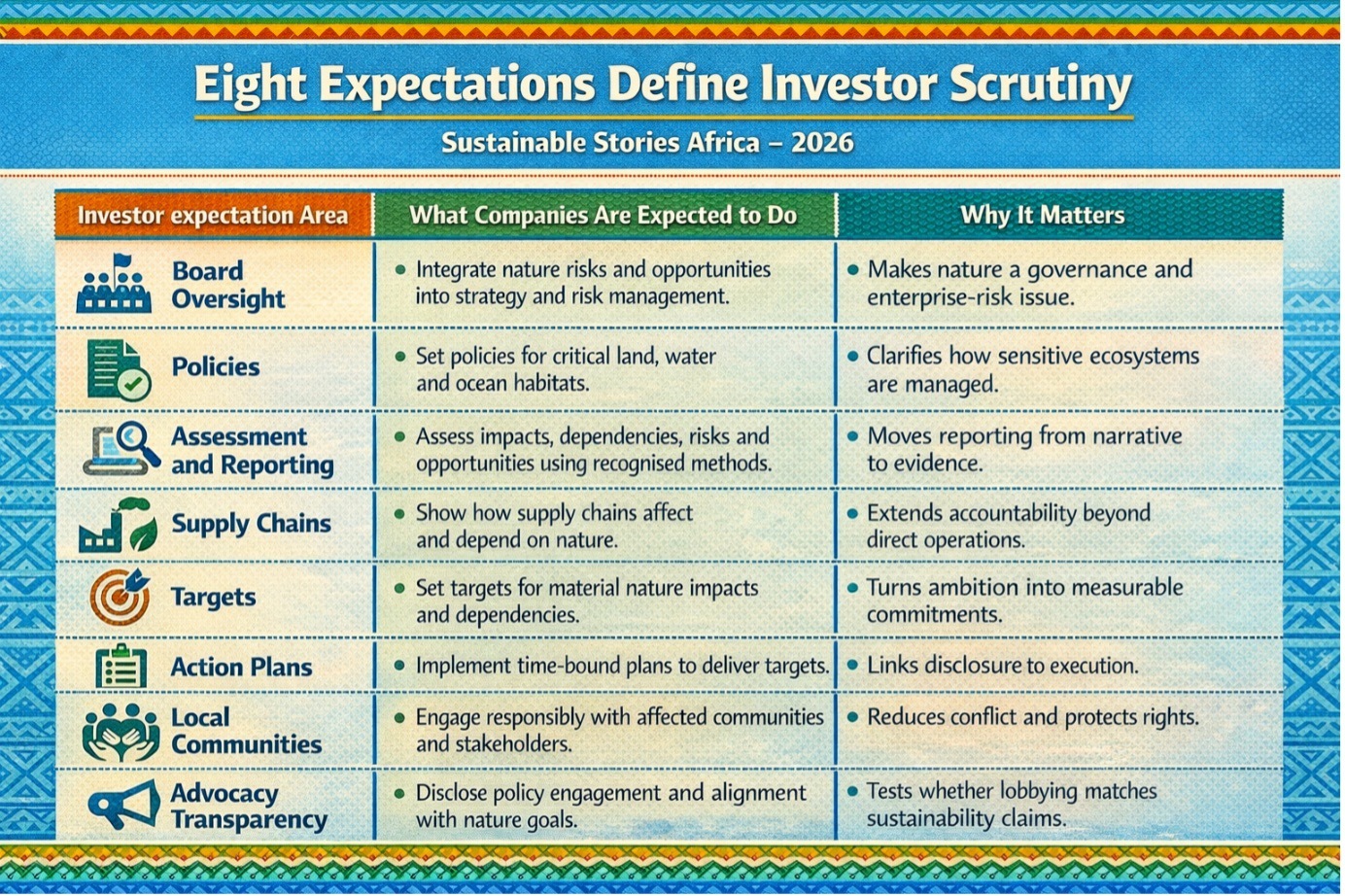 Eight Expectations Define Investor Scrutiny

Sustainable Stories Africa – 2026

| Investor expectation Area | What Companies Are Expected to Do | Why It Matters |
|---|---|---|
| Board Oversight | • Integrate nature risks and opportunities into strategy and risk management. | • Makes nature a governance and enterprise-risk issue. |
| Policies | • Set policies for critical land, water and ocean habitats. | • Clarifies how sensitive ecosystems are managed. |
| Assessment and Reporting | • Assess impacts, dependencies, risks and opportunities using recognised methods. | • Moves reporting from narrative to evidence. |
| Supply Chains | • Show how supply chains affect and depend on nature. | • Extends accountability beyond direct operations. |
| Targets | • Set targets for material nature impacts and dependencies. | • Turns ambition into measurable commitments. |
| Action Plans | • Implement time-bound plans to deliver targets. | • Links disclosure to execution. |
| Local Communities | • Engage responsibly with affected communities and stakeholders. | • Reduces conflict and protects rights. |
| Advocacy Transparency | • Disclose policy engagement and alignment with nature goals. | • Tests whether lobbying matches sustainability claims. |